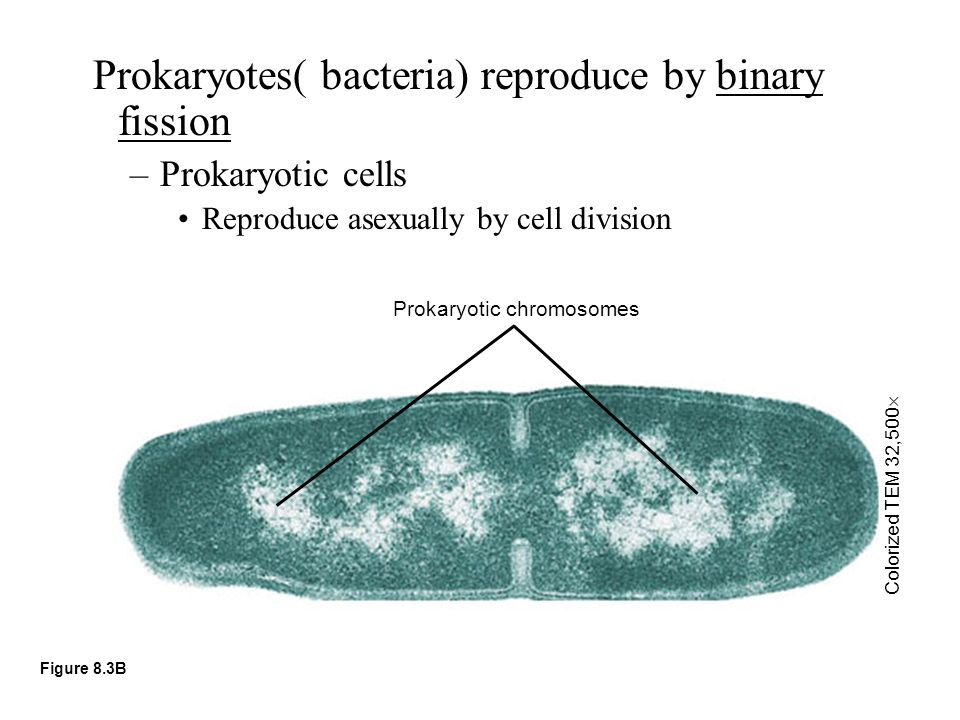 Prokaryotes( bacteria) reproduce by binary fission

– Prokaryotic cells

• Reproduce asexually by cell division

Prokaryotic chromosomes

Colorized TEM 32,500×

Figure 8.3B